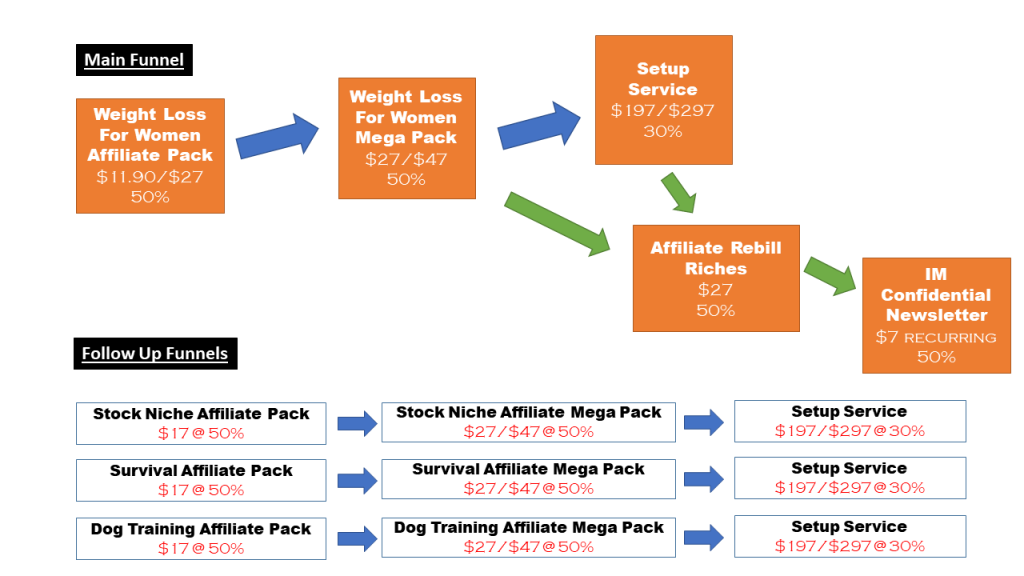 Main Funnel

Weight Loss For Women Affiliate Pack
$11.90/$27
50%

Weight Loss For Women Mega Pack
$27/$47
50%

Setup Service
$197/$297
30%

Affiliate Rebill Riches
$27
50%

IM Confidential Newsletter
$7 RECURRING
50%

Follow Up Funnels

Stock Niche Affiliate Pack
$17@50%

Stock Niche Affiliate Mega Pack
$27/$47@50%

Setup Service
$197/$297@30%

Survival Affiliate Pack
$17@50%

Survival Affiliate Mega Pack
$27/$47@50%

Setup Service
$197/$297@30%

Dog Training Affiliate Pack
$17@50%

Dog Training Affiliate Mega Pack
$27/$47@50%

Setup Service
$197/$297@30%